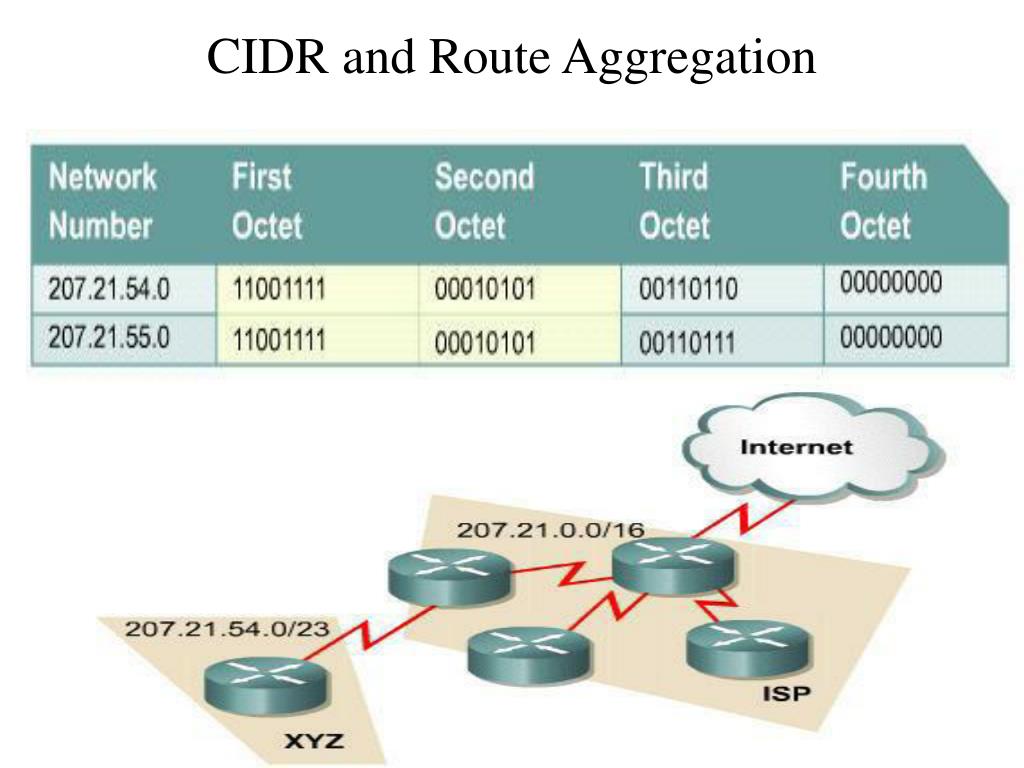 CIDR and Route Aggregation

| Network Number | First Octet | Second Octet | Third Octet | Fourth Octet |
|---|---|---|---|---|
| 207.21.54.0 | 11001111 | 00010101 | 00110110 | 00000000 |
| 207.21.55.0 | 11001111 | 00010101 | 00110111 | 00000000 |

Internet

207.21.0.0/16

207.21.54.0/23

ISP

XYZ